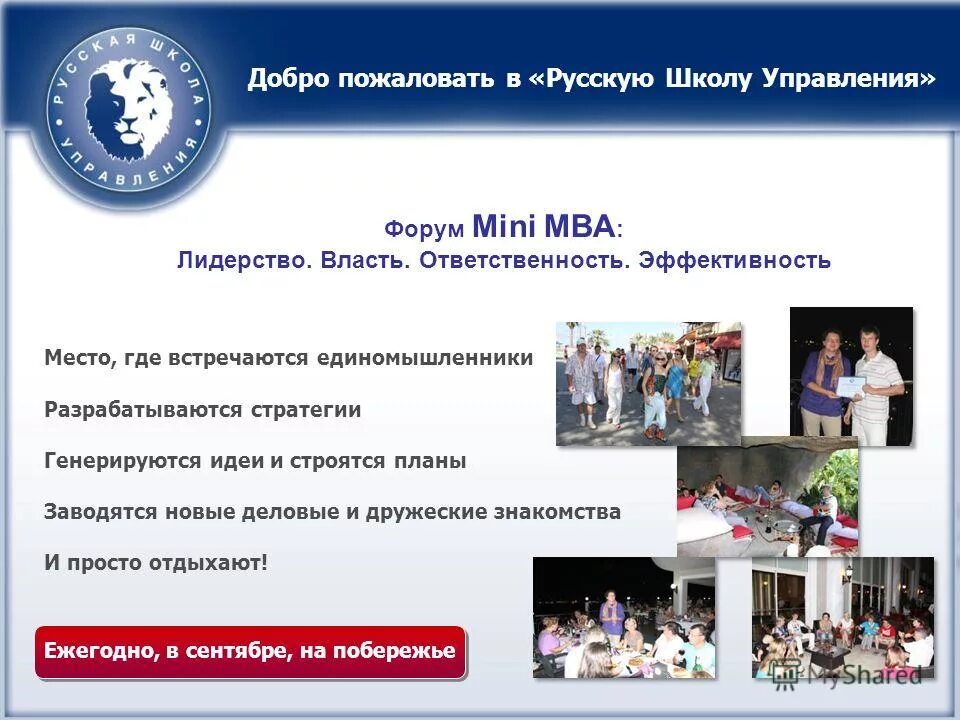 РУССКАЯ ШКОЛА УПРАВЛЕНИЯ

Добро пожаловать в «Русскую Школу Управления»

Форум Mini MBA:
Лидерство. Власть. Ответственность. Эффективность

Место, где встречаются единомышленники

Разрабатываются стратегии

Генерируются идеи и строятся планы

Заводятся новые деловые и дружеские знакомства

И просто отдыхают!

Ежегодно, в сентябре, на побережье

MyShared